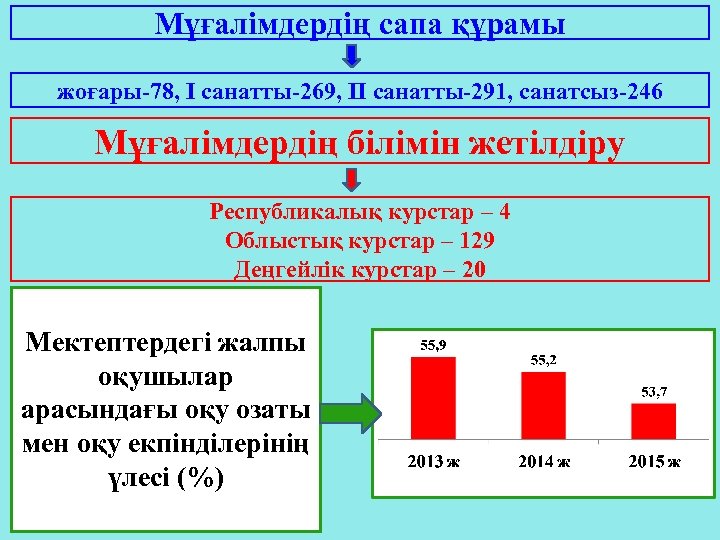 Мұғалімдердің сапа құрамы

жоғары-78, I санатты-269, II санатты-291, санатсыз-246

Мұғалімдердің білімін жетілдіру

Республикалық курстар – 4
Облыстық курстар – 129
Деңгейлік курстар – 20

Мектептердегі жалпы оқушылар арасындағы оқу озаты мен оқу екпінділерінің үлесі (%)

55,9
55,2
53,7
2013 ж
2014 ж
2015 ж